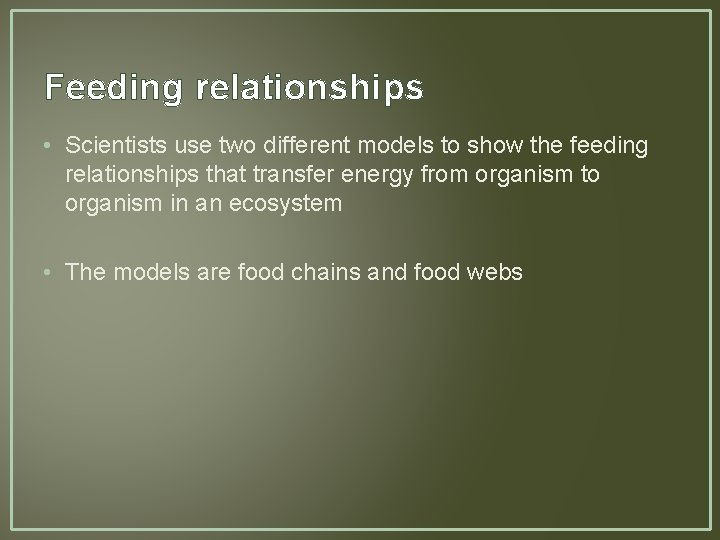 Feeding relationships

• Scientists use two different models to show the feeding relationships that transfer energy from organism to organism in an ecosystem

• The models are food chains and food webs